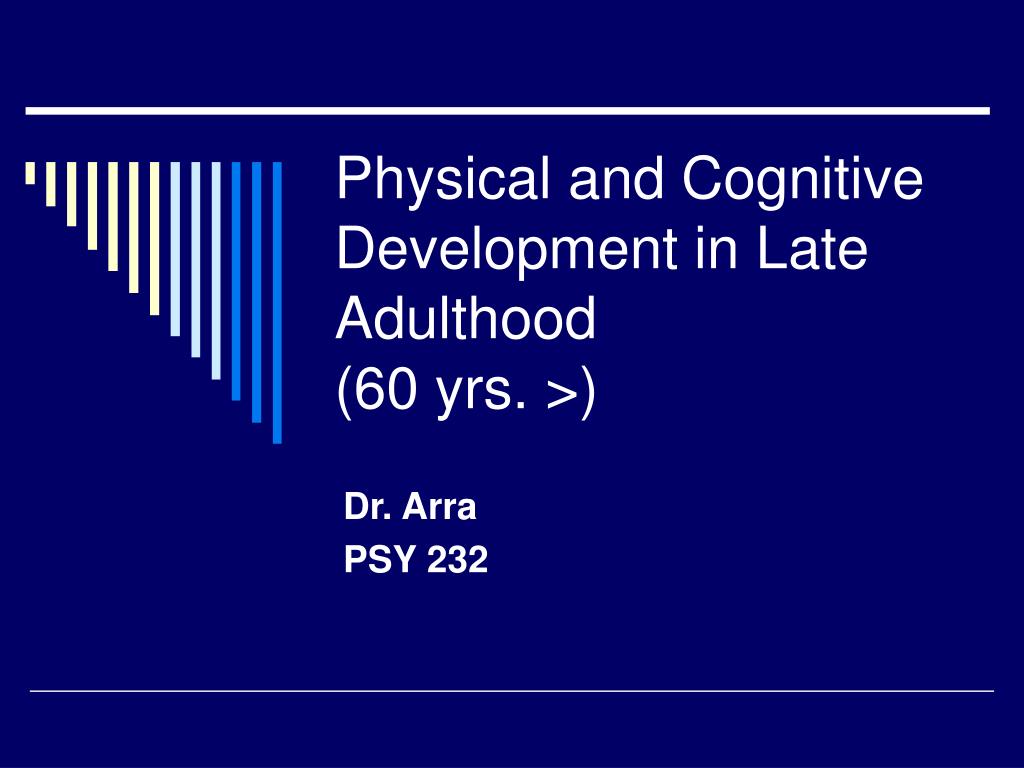 Physical and Cognitive Development in Late Adulthood
(60 yrs. >)

Dr. Arra
PSY 232